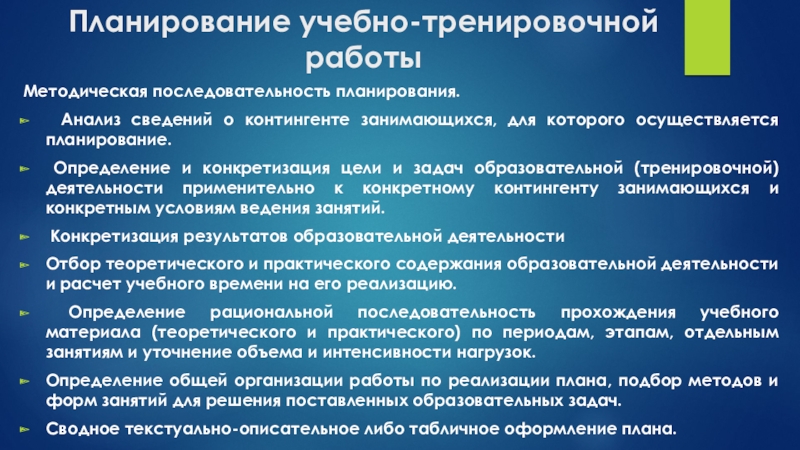 Планирование учебно-тренировочной работы

Методическая последовательность планирования.

Анализ сведений о контингенте занимающихся, для которого осуществляется планирование.

Определение и конкретизация цели и задач образовательной (тренировочной) деятельности применительно к конкретному контингенту занимающихся и конкретным условиям ведения занятий.

Конкретизация результатов образовательной деятельности

Отбор теоретического и практического содержания образовательной деятельности и расчет учебного времени на его реализацию.

Определение рациональной последовательность прохождения учебного материала (теоретического и практического) по периодам, этапам, отдельным занятиям и уточнение объема и интенсивности нагрузок.

Определение общей организации работы по реализации плана, подбор методов и форм занятий для решения поставленных образовательных задач.

Сводное текстуально-описательное либо табличное оформление плана.